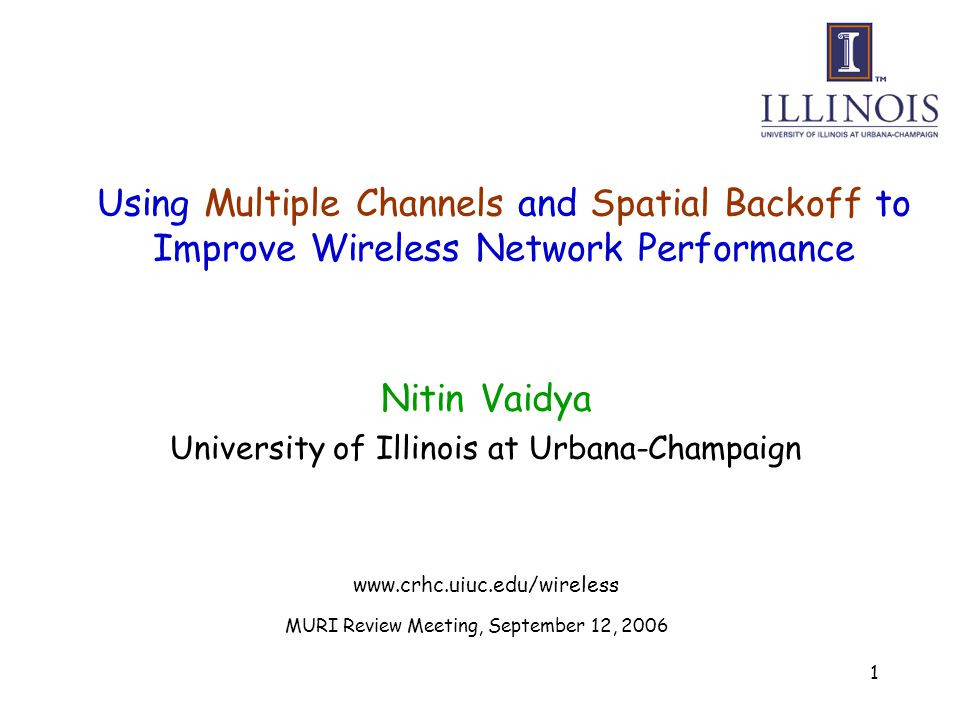 I

TM

ILLINOIS

UNIVERSITY OF ILLINOIS AT URBANA-CHAMPAIGN

Using Multiple Channels and Spatial Backoff to Improve Wireless Network Performance

Nitin Vaidya

University of Illinois at Urbana-Champaign

www.crhc.uiuc.edu/wireless

MURI Review Meeting, September 12, 2006

1